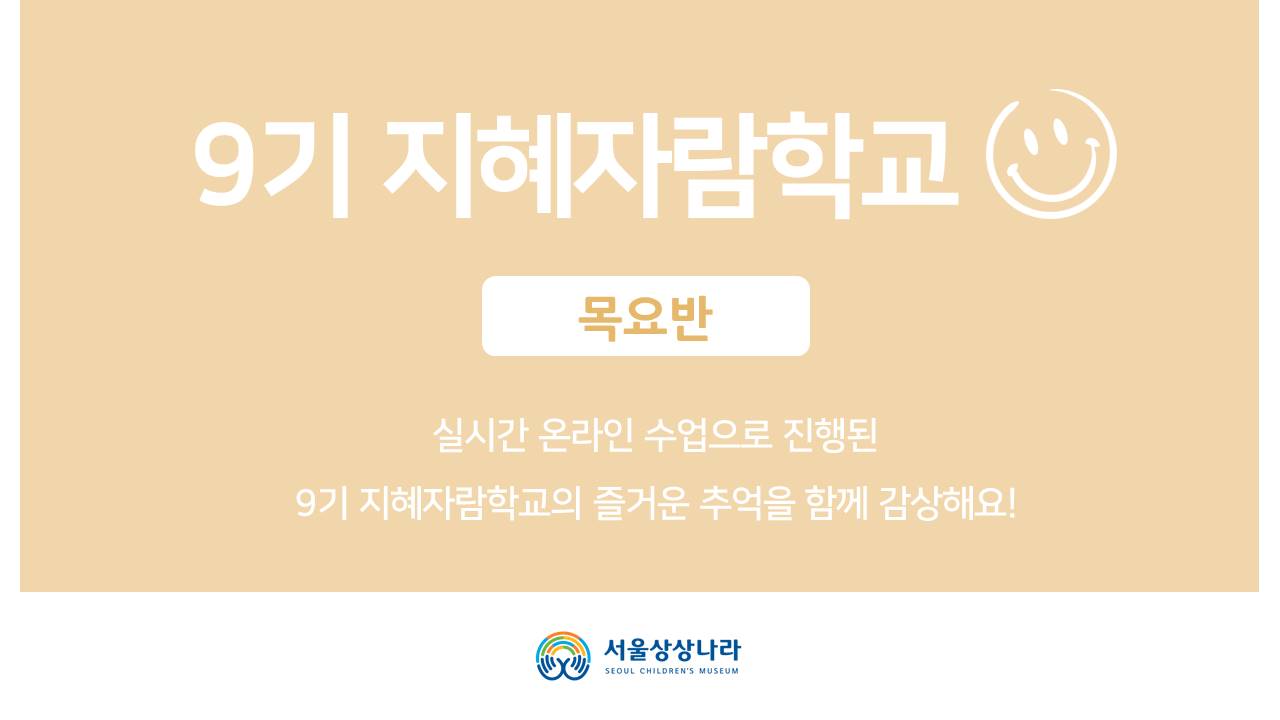 9기 지혜자람학교

목요반

실시간 온라인 수업으로 진행된
9기 지혜자람학교의 즐거운 추억을 함께 감상해요!

서울상상나라
SEOUL CHILDREN'S MUSEUM